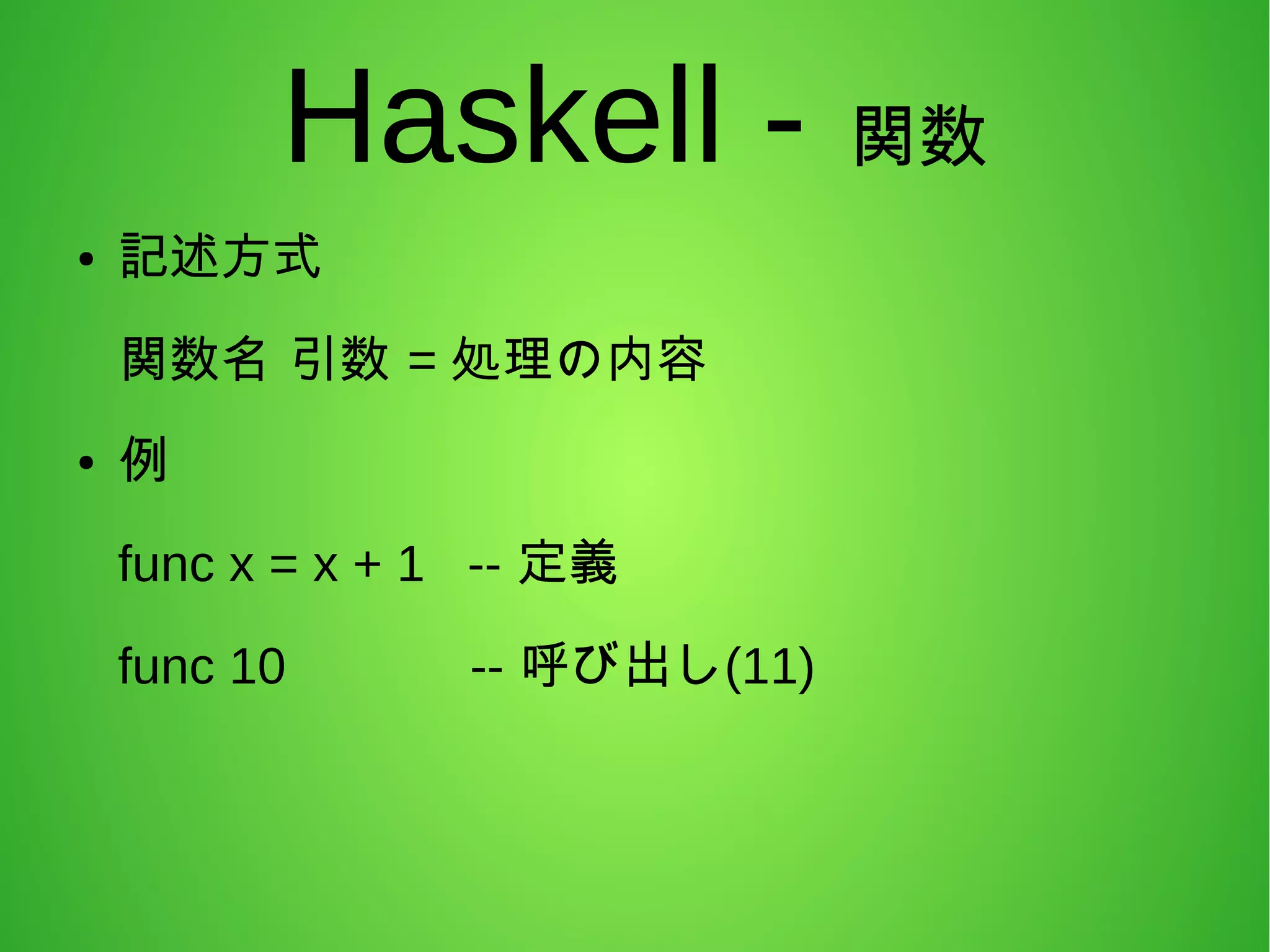 Haskell - 関数

• 記述方式

関数名 引数 = 処理の内容

• 例

func x = x + 1 -- 定義

func 10 -- 呼び出し(11)